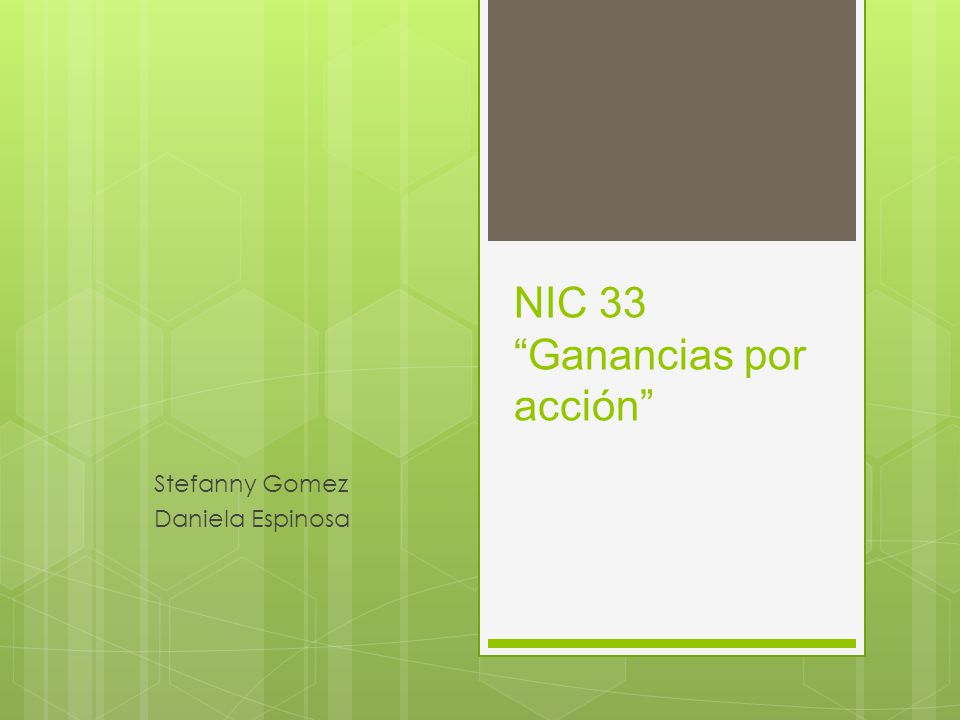 NIC 33
“Ganancias por acción”

Stefanny Gomez
Daniela Espinosa